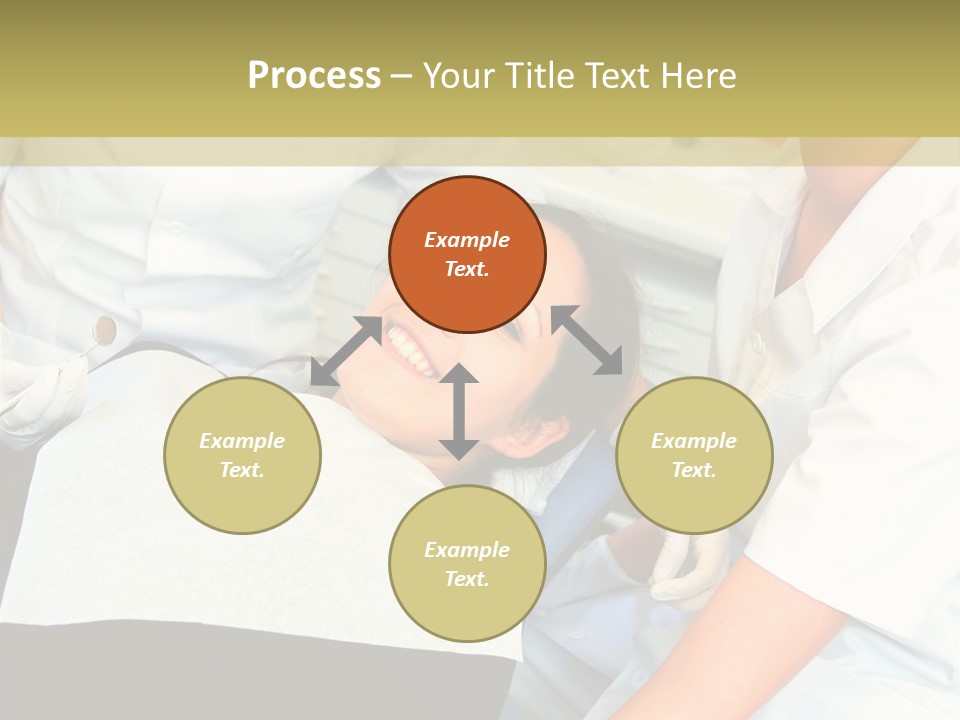 Process – Your Title Text Here

Example Text.

Example Text.

Example Text.

Example Text.